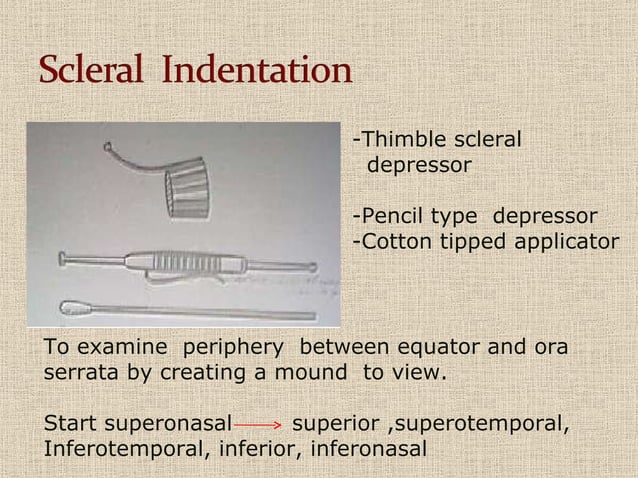 Scleral Indentation

-Thimble scleral depressor

-Pencil type depressor
-Cotton tipped applicator

To examine periphery between equator and ora serrata by creating a mound to view.

Start superonasal $\longrightarrow$ superior ,superotemporal, Inferotemporal, inferior, inferonasal